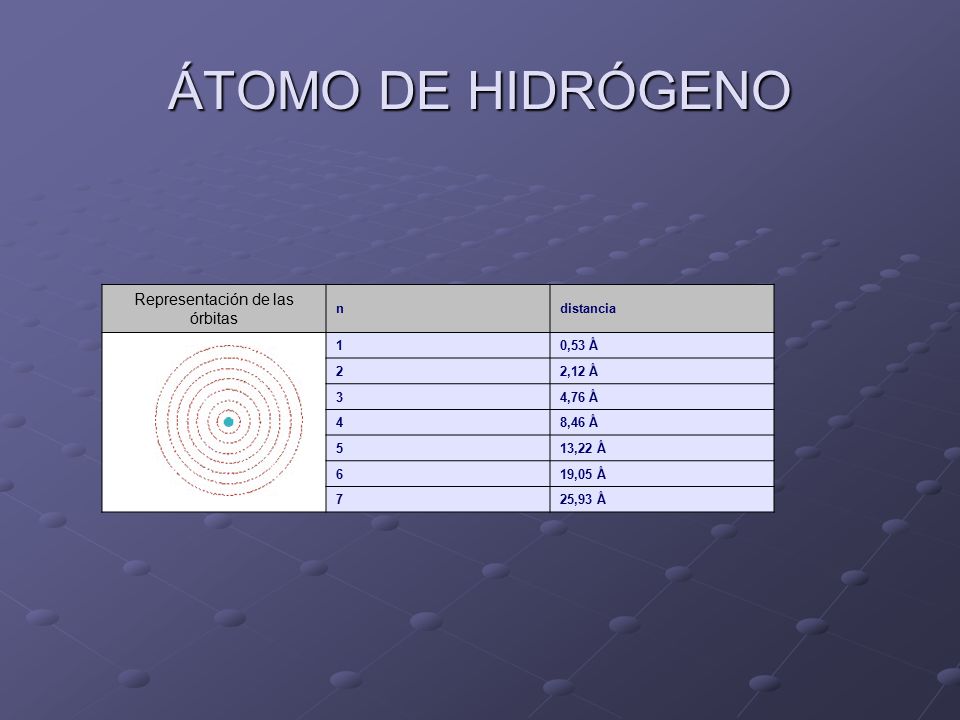 ÁTOMO DE HIDRÓGENO

| Representación de las órbitas | n | distancia |
|---|---|---|
| | 1 | 0,53 Å |
| | 2 | 2,12 Å |
| | 3 | 4,76 Å |
| | 4 | 8,46 Å |
| | 5 | 13,22 Å |
| | 6 | 19,05 Å |
| | 7 | 25,93 Å |